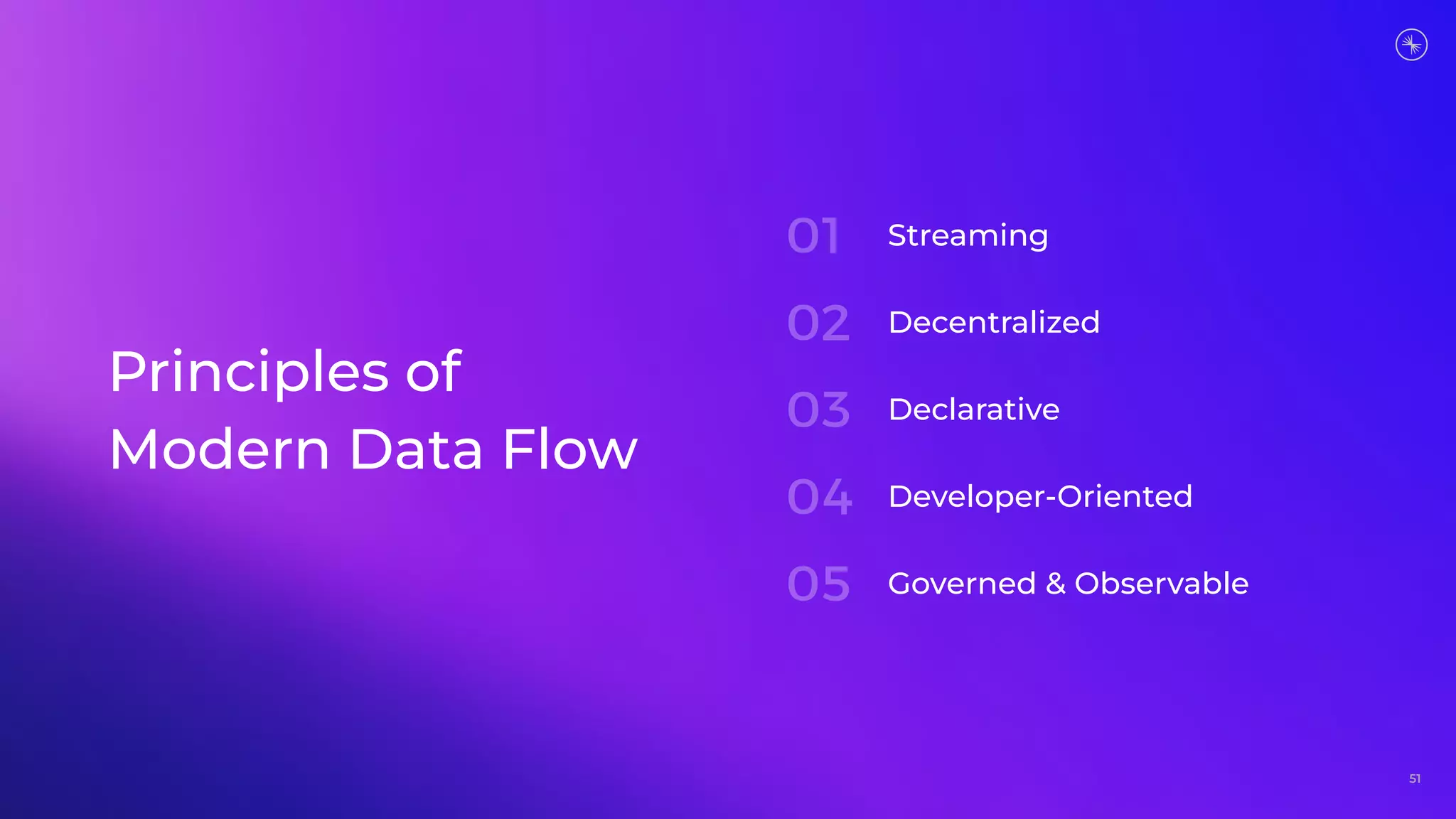 Principles of Modern Data Flow

01 Streaming

02 Decentralized

03 Declarative

04 Developer-Oriented

05 Governed & Observable

51